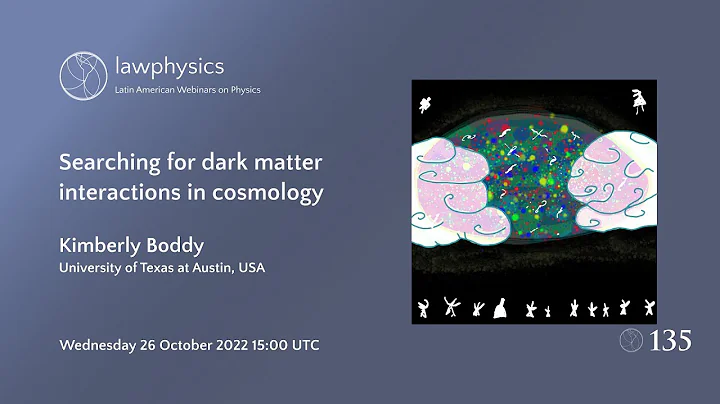 lawphysics
Latin American Webinars on Physics

Searching for dark matter interactions in cosmology

Kimberly Boddy
University of Texas at Austin, USA

Wednesday 26 October 2022 15:00 UTC

135